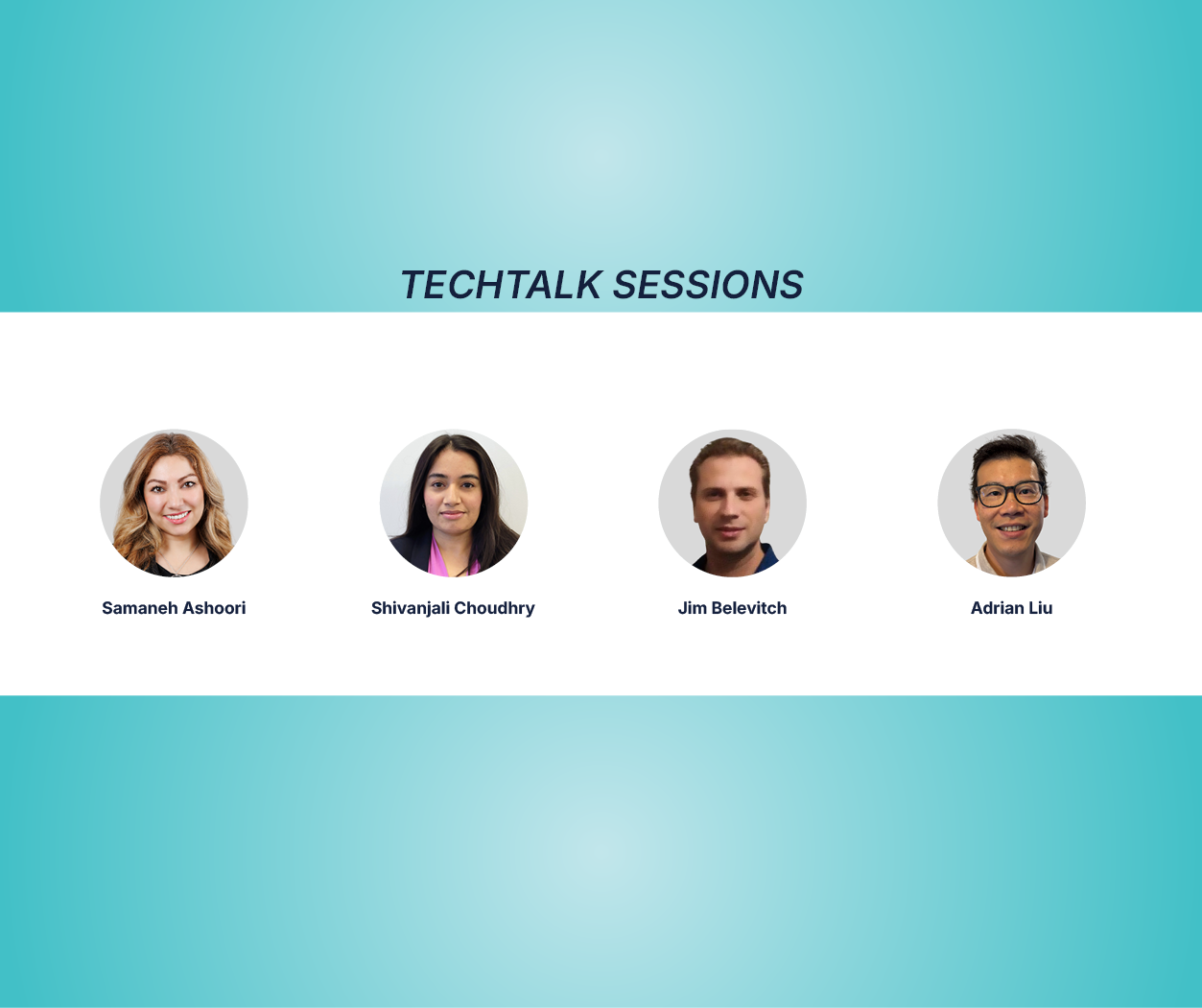 TECHTALK SESSIONS

Samaneh Ashoori

Shivanjali Choudhry

Jim Belevitch

Adrian Liu